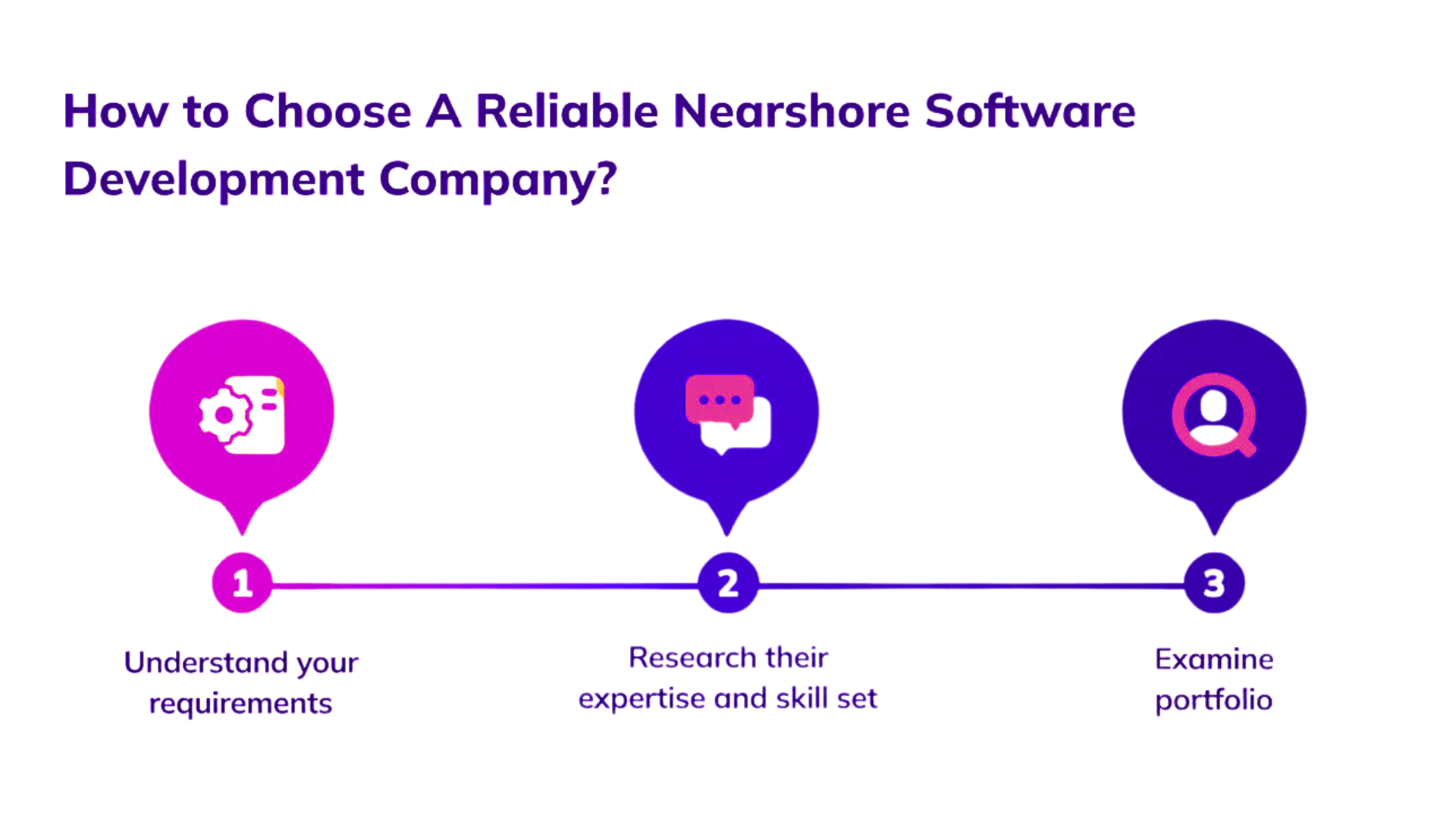 How to Choose A Reliable Nearshore Software Development Company?

1

Understand your requirements

2

Research their expertise and skill set

3

Examine portfolio